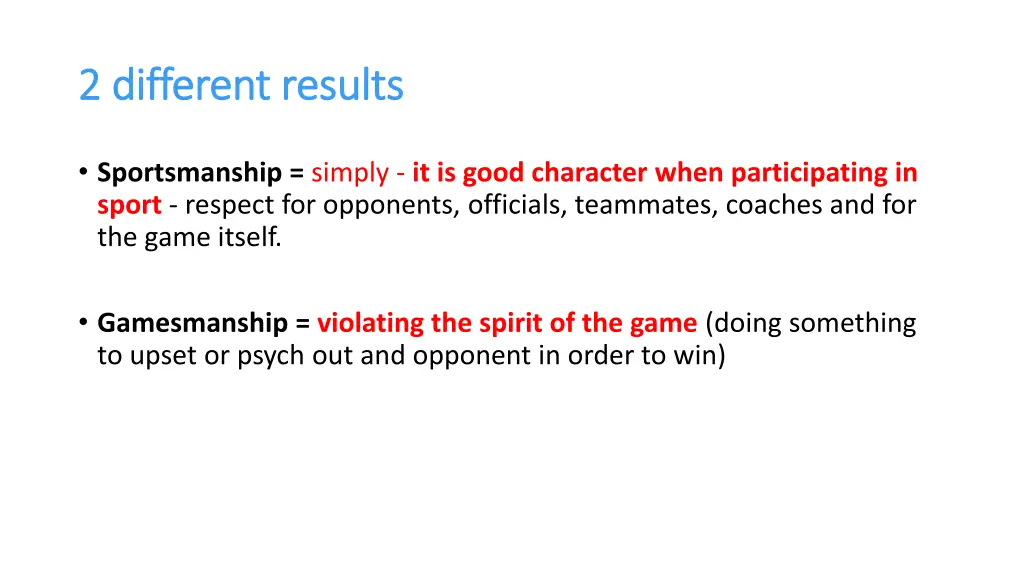 2 different results

• Sportsmanship = simply - it is good character when participating in sport - respect for opponents, officials, teammates, coaches and for the game itself.

• Gamesmanship = violating the spirit of the game (doing something to upset or psych out and opponent in order to win)